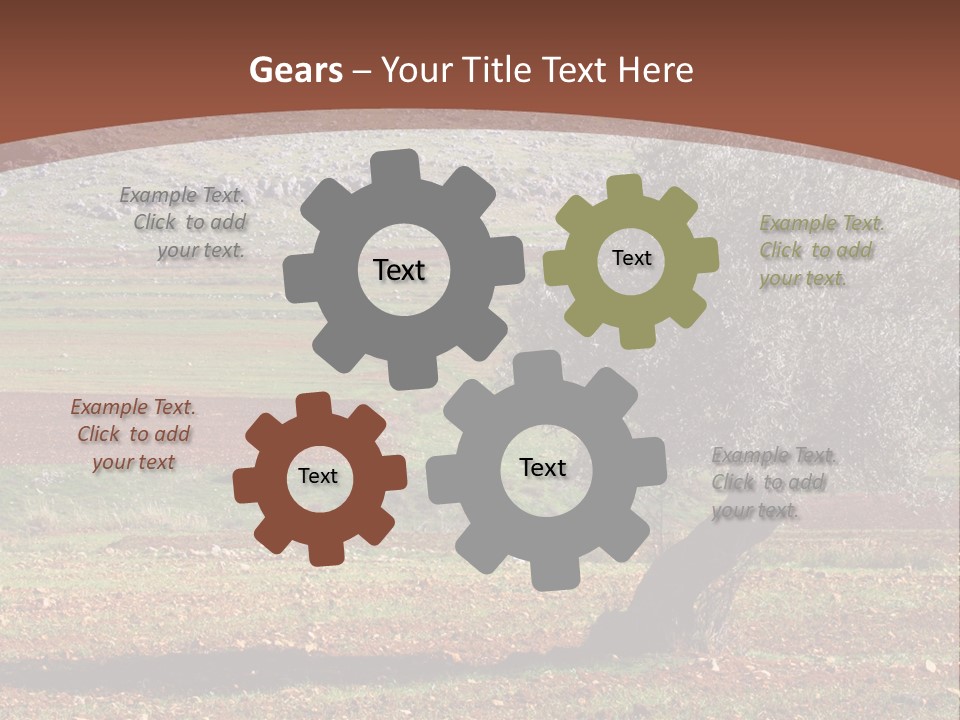 Gears – Your Title Text Here

Example Text. Click to add your text.

Text

Text

Example Text. Click to add your text.

Example Text. Click to add your text

Text

Text

Example Text. Click to add your text.